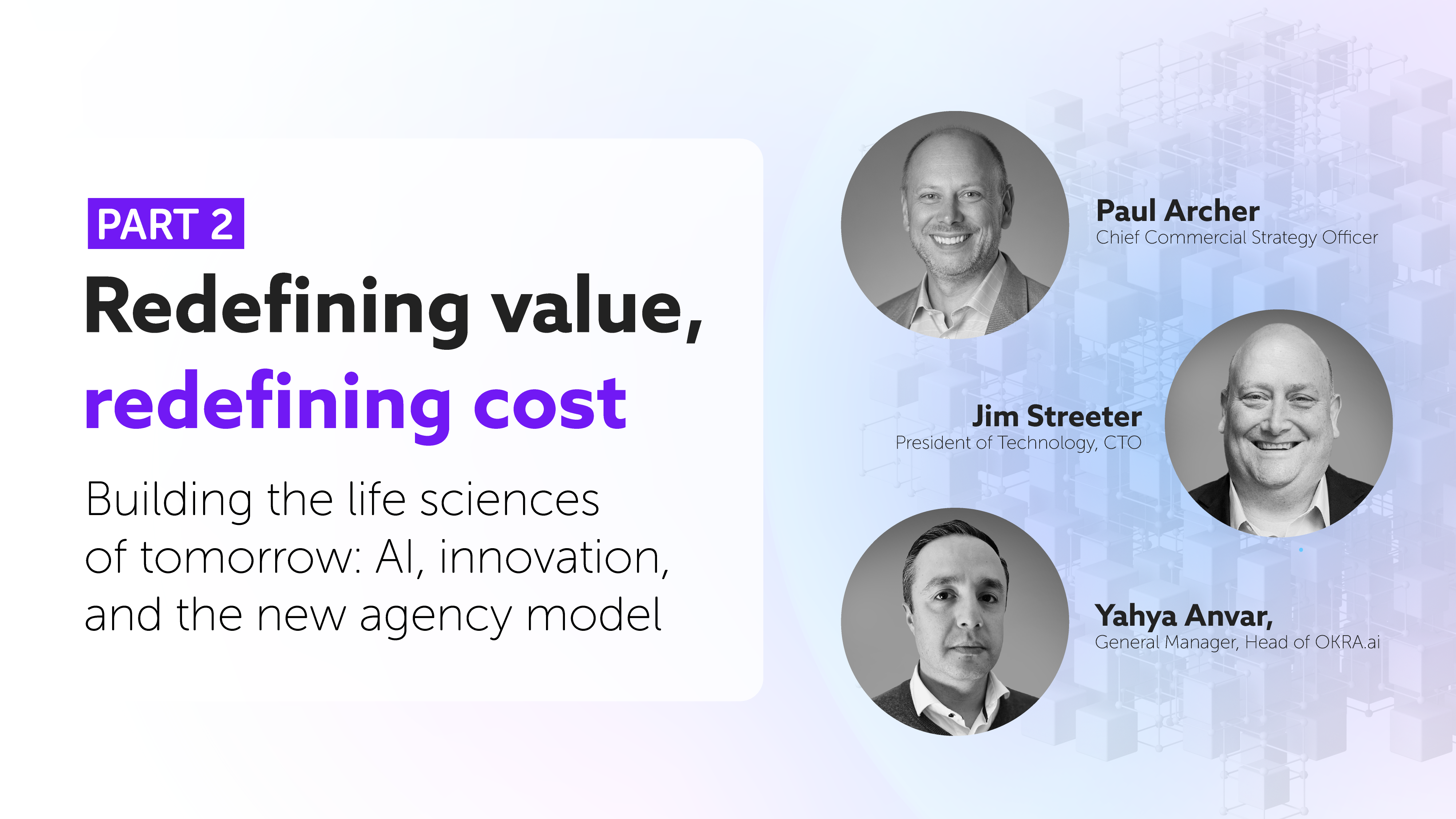 PART 2

Redefining value, redefining cost

Building the life sciences of tomorrow: AI, innovation, and the new agency model

Paul Archer
Chief Commercial Strategy Officer

Jim Streeter
President of Technology, CTO

Yahya Anvar,
General Manager, Head of OKRA.ai